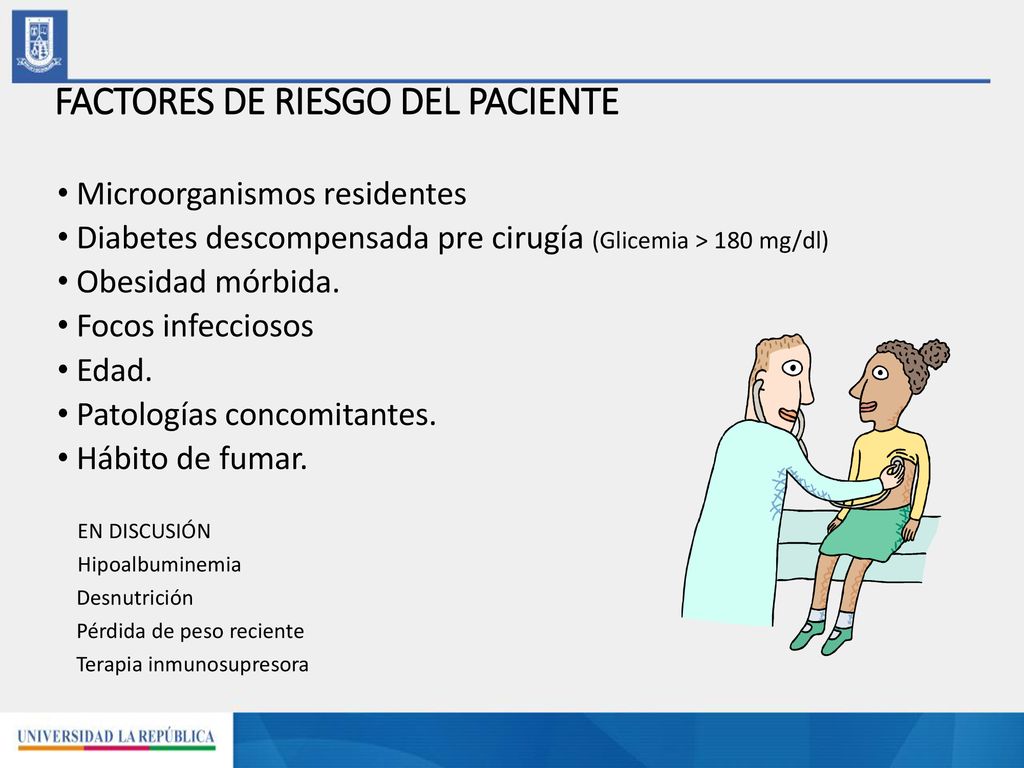 FACTORES DE RIESGO DEL PACIENTE

• Microorganismos residentes
• Diabetes descompensada pre cirugía (Glicemia > 180 mg/dl)
• Obesidad mórbida.
• Focos infecciosos
• Edad.
• Patologías concomitantes.
• Hábito de fumar.

EN DISCUSIÓN
Hipoalbuminemia
Desnutrición
Pérdida de peso reciente
Terapia inmunosupresora

UNIVERSIDAD LA REPÚBLICA